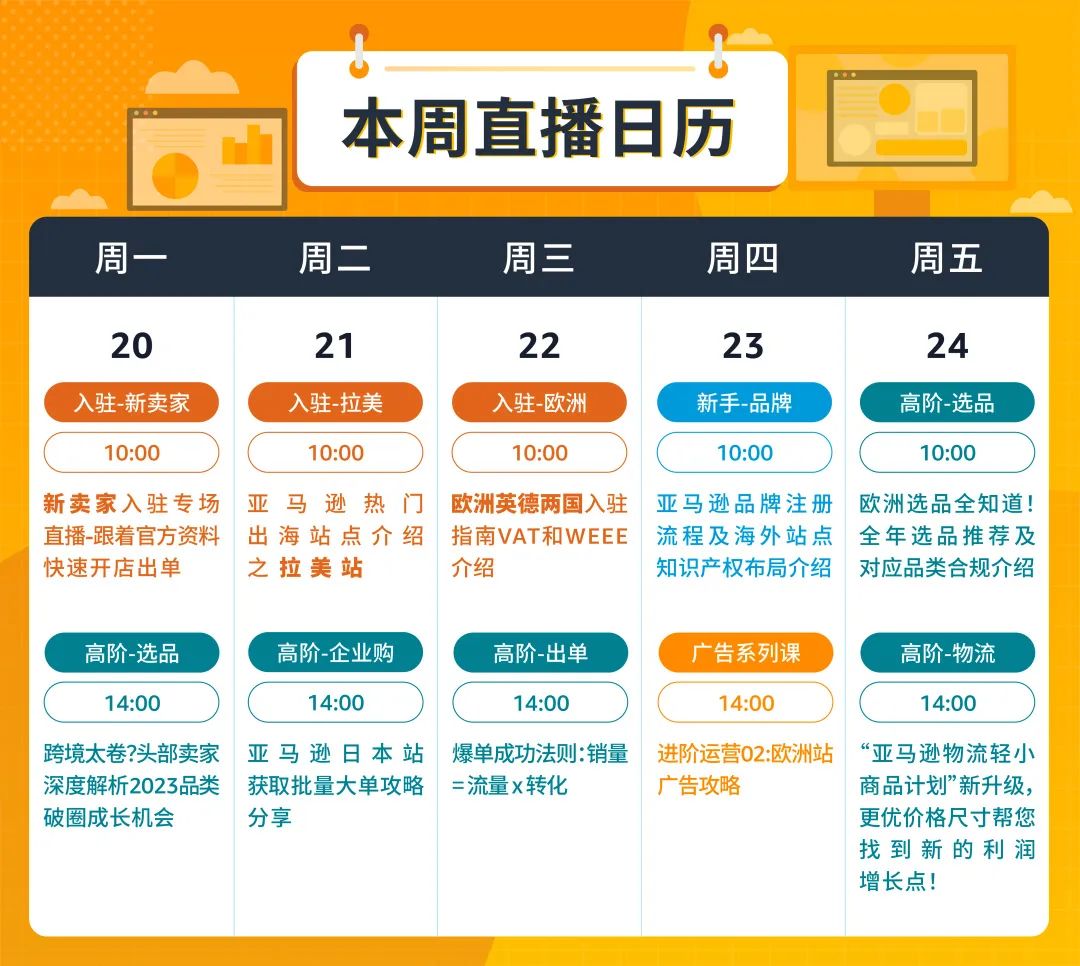 本周直播日历

周一

20

入驻-新卖家

10:00

新卖家入驻专场直播-跟着官方资料快速开店出单

高阶-选品

14:00

跨境太卷?头部卖家深度解析2023品类破圈成长机会

周二

21

入驻-拉美

10:00

亚马逊热门出海站点介绍之拉美站

高阶-企业购

14:00

亚马逊日本站获取批量大单攻略分享

周三

22

入驻-欧洲

10:00

欧洲英德两国入驻指南VAT和WEEE介绍

高阶-出单

14:00

爆单成功法则:销量=流量x转化

周四

23

新手-品牌

10:00

亚马逊品牌注册流程及海外站点知识产权布局介绍

广告系列课

14:00

进阶运营02:欧洲站广告攻略

周五

24

高阶-选品

10:00

欧洲选品全知道!全年选品推荐及对应品类合规介绍

高阶-物流

14:00

“亚马逊物流轻小商品计划”新升级,更优价格尺寸帮您找到新的利润增长点!